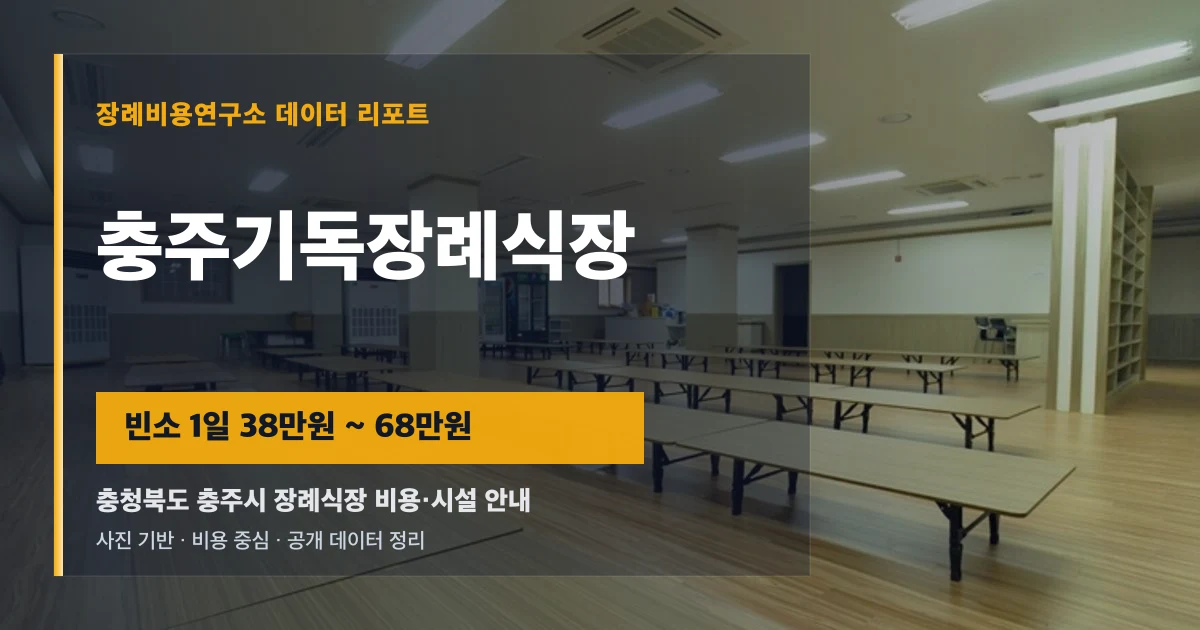 장례비용연구소 데이터 리포트

충주기독장례식장

빈소 1일 38만원 ~ 68만원

충청북도 충주시 장례식장 비용·시설 안내

사진 기반 · 비용 중심 · 공개 데이터 정리